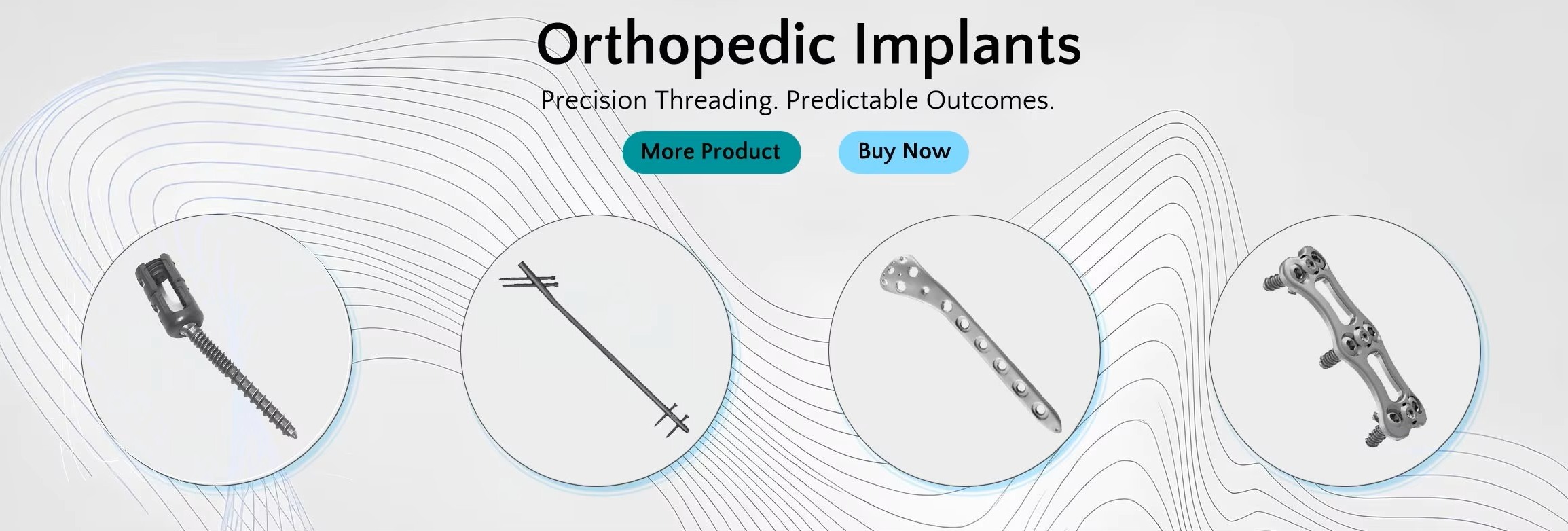 Orthopedic Implants

Precision Threading. Predictable Outcomes.

More Product

Buy Now